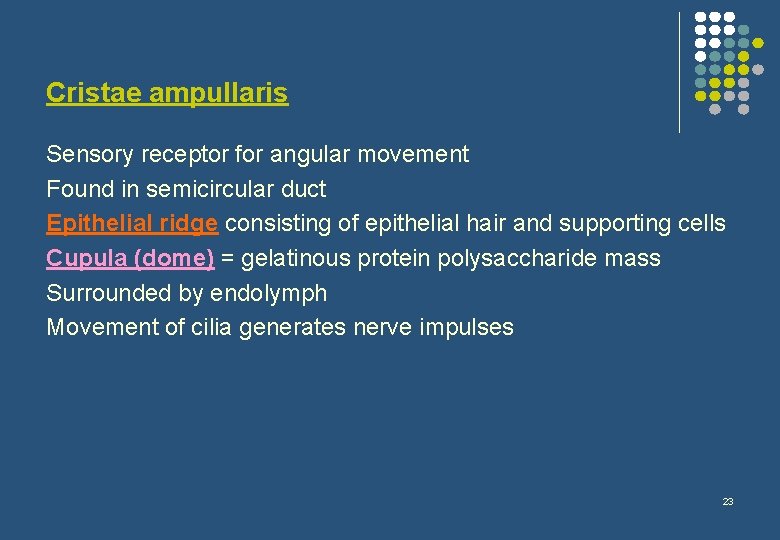 Cristae ampullaris

Sensory receptor for angular movement
Found in semicircular duct
Epithelial ridge consisting of epithelial hair and supporting cells
Cupula (dome) = gelatinous protein polysaccharide mass
Surrounded by endolymph
Movement of cilia generates nerve impulses

23